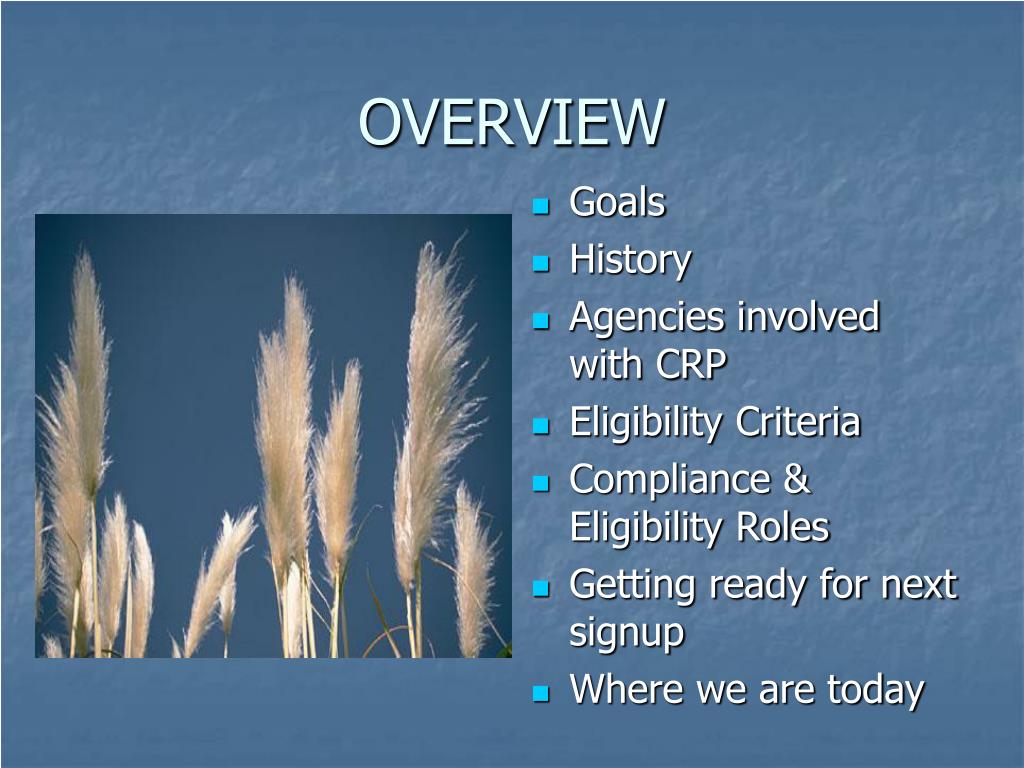 OVERVIEW

- Goals
- History
- Agencies involved with CRP
- Eligibility Criteria
- Compliance & Eligibility Roles
- Getting ready for next signup
- Where we are today